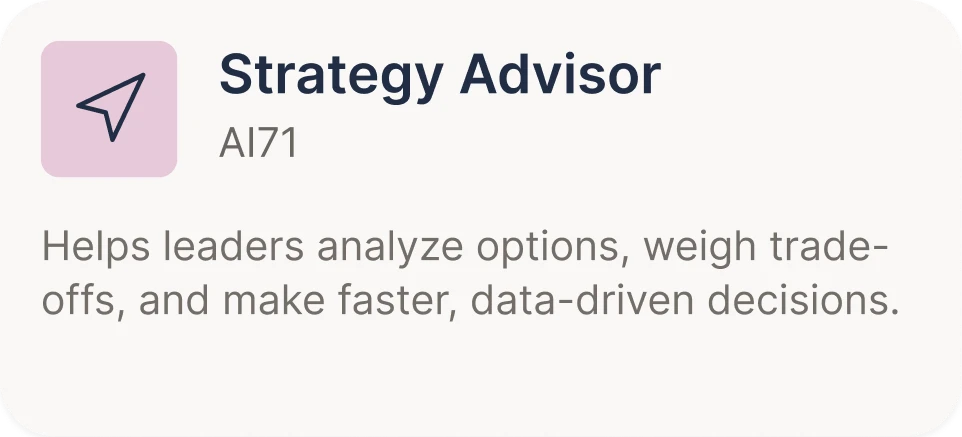 Strategy Advisor

AI71

Helps leaders analyze options, weigh trade-offs, and make faster, data-driven decisions.